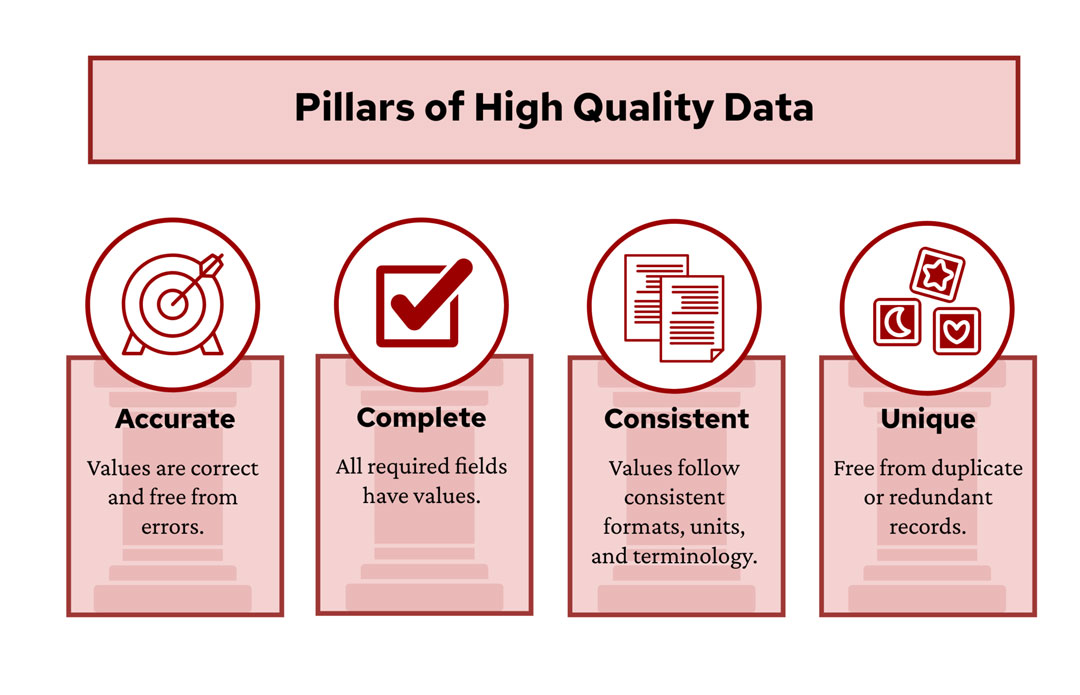 Pillars of High Quality Data

Accurate

Values are correct and free from errors.

Complete

All required fields have values.

Consistent

Values follow consistent formats, units, and terminology.

Unique

Free from duplicate or redundant records.